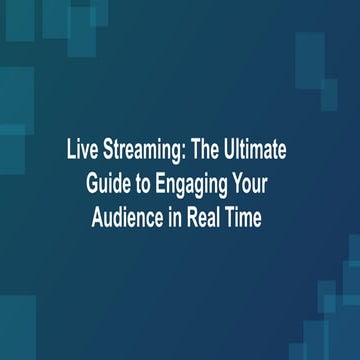 Live Streaming: The Ultimate Guide to Engaging Your Audience in Real Time